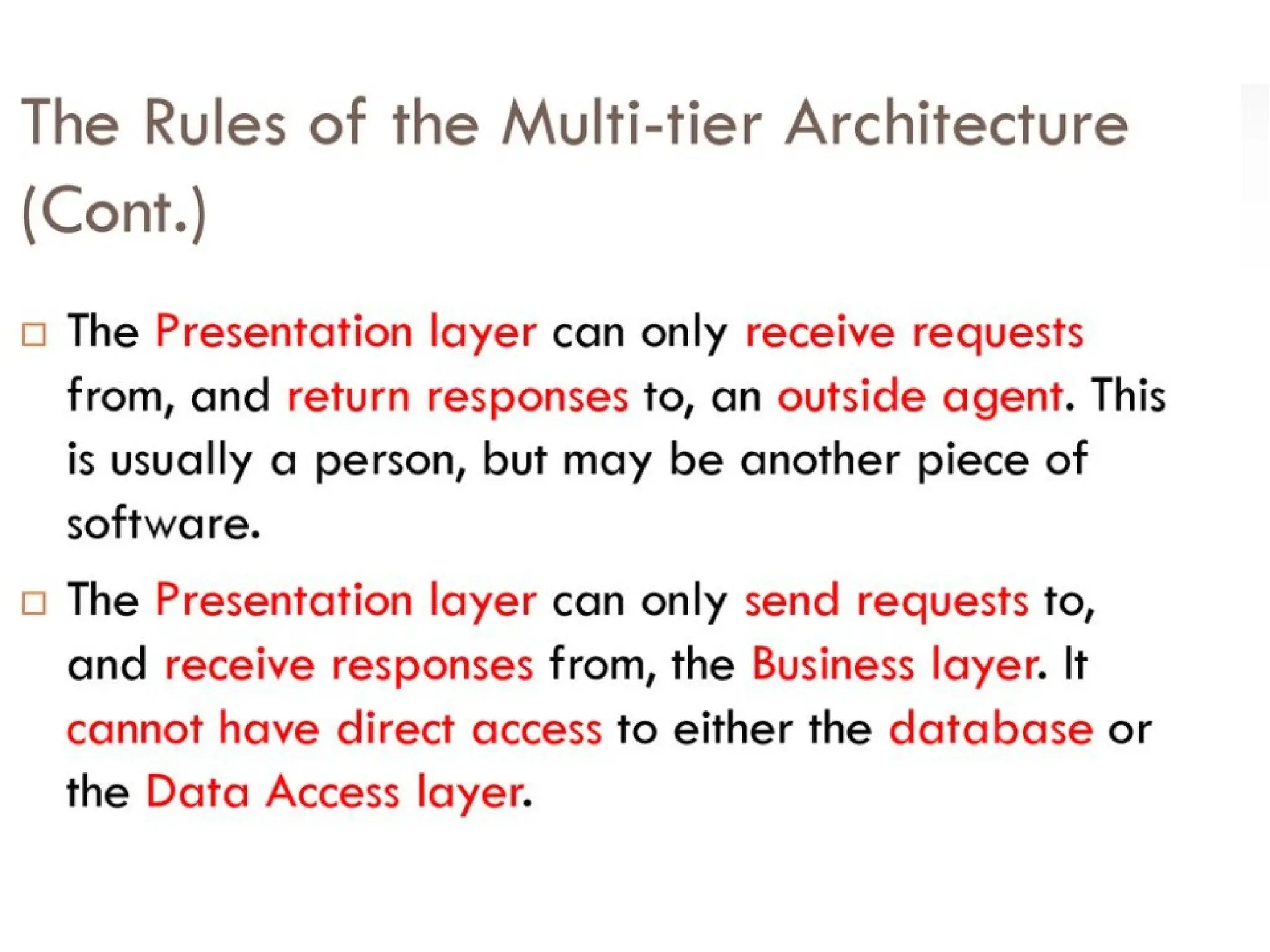 The Rules of the Multi-tier Architecture (Cont.)

□ The Presentation layer can only receive requests from, and return responses to, an outside agent. This is usually a person, but may be another piece of software.

□ The Presentation layer can only send requests to, and receive responses from, the Business layer. It cannot have direct access to either the database or the Data Access layer.